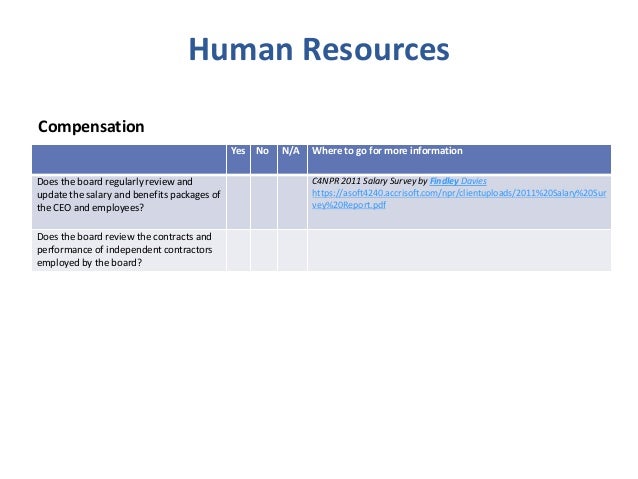 Human Resources

Compensation

| | Yes | No | N/A | Where to go for more information |
|---|---|---|---|---|
| Does the board regularly review and update the salary and benefits packages of the CEO and employees? | | | | C4NPR 2011 Salary Survey by Findley Davies https://asoft4240.accrisoft.com/npr/clientuploads/2011%20Salary%20Survey%20Report.pdf |
| Does the board review the contracts and performance of independent contractors employed by the board? | | | | |